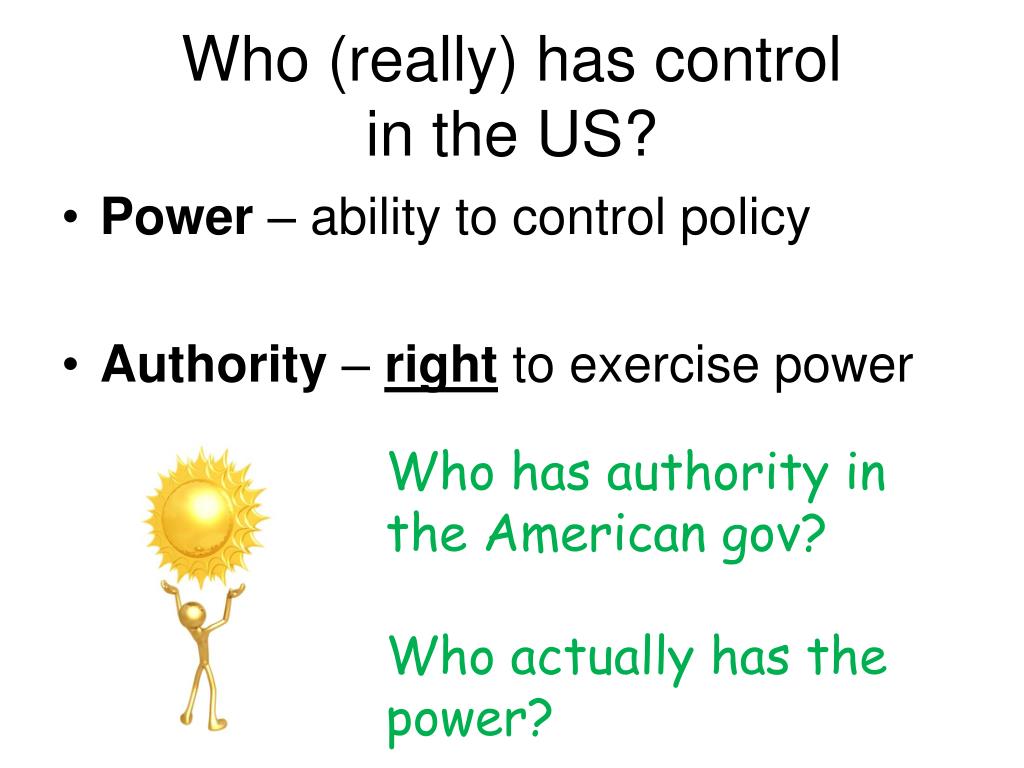 Who (really) has control in the US?

• Power – ability to control policy

• Authority – right to exercise power

Who has authority in the American gov?

Who actually has the power?